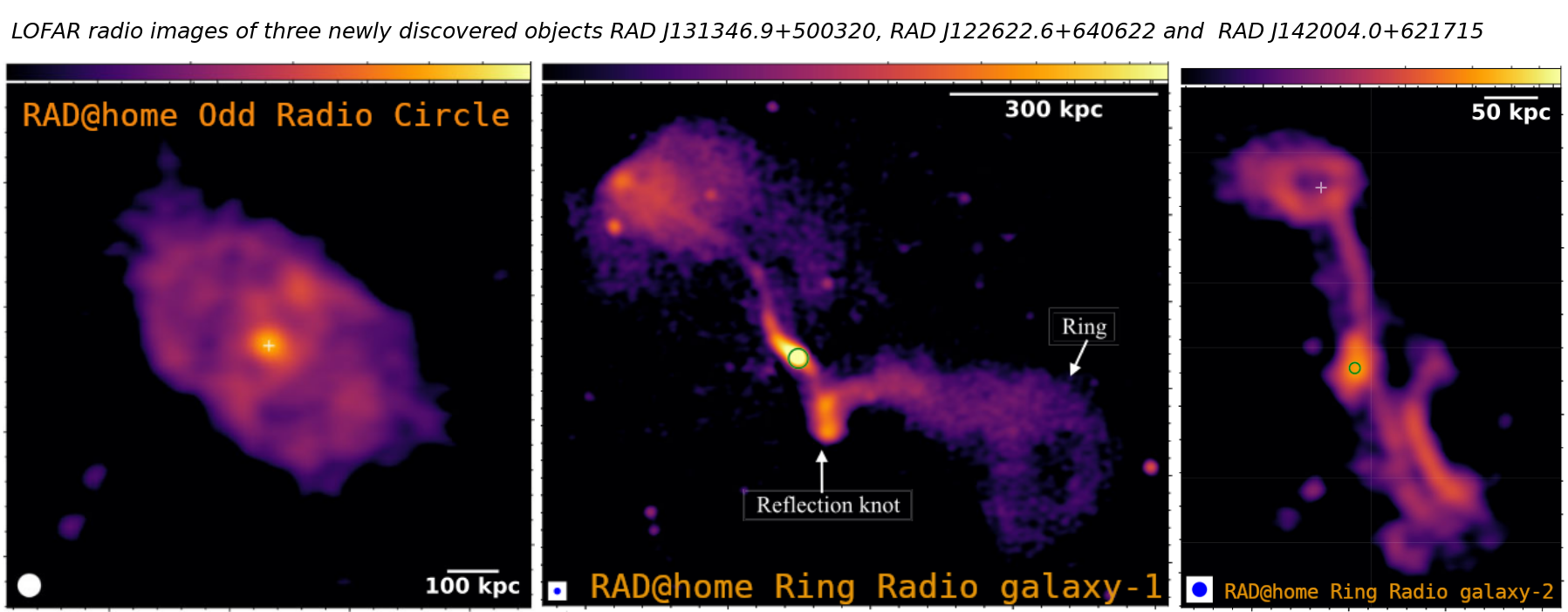 LOFAR radio images of three newly discovered objects RAD J131346.9+500320, RAD J122622.6+640622 and RAD J142004.0+621715

RAD@home Odd Radio Circle

100 kpc

300 kpc

Ring

Reflection knot

RAD@home Ring Radio galaxy-1

50 kpc

RAD@home Ring Radio galaxy-2